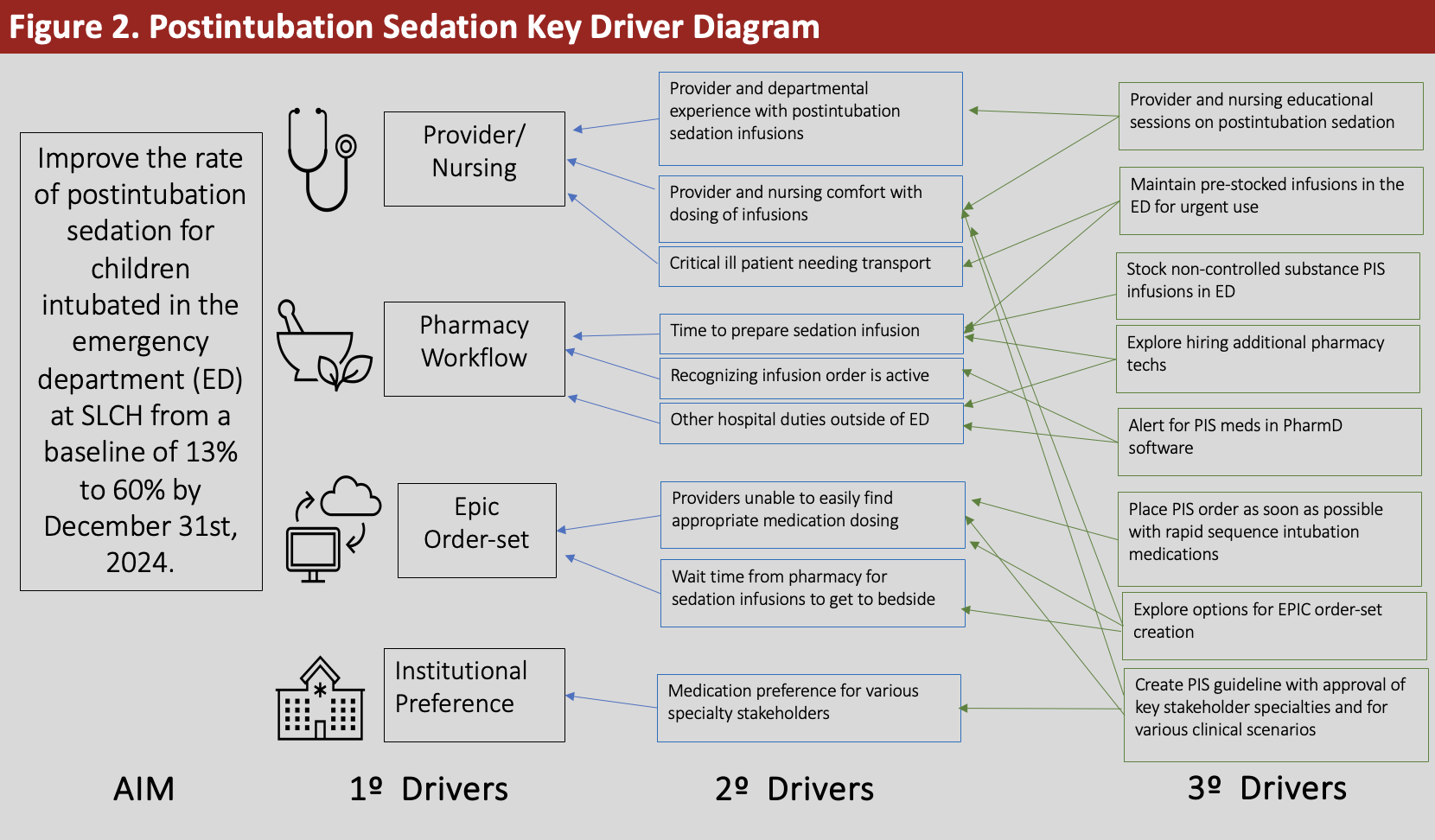 Figure 2. Postintubation Sedation Key Driver Diagram

Improve the rate of postintubation sedation for children intubated in the emergency department (ED) at SLCH from a baseline of 13% to 60% by December 31st, 2024.

Provider/ Nursing

Pharmacy Workflow

Epic Order-set

Institutional Preference

Provider and departmental experience with postintubation sedation infusions

Provider and nursing comfort with dosing of infusions

Critical ill patient needing transport

Time to prepare sedation infusion

Recognizing infusion order is active

Other hospital duties outside of ED

Providers unable to easily find appropriate medication dosing

Wait time from pharmacy for sedation infusions to get to bedside

Medication preference for various specialty stakeholders

Provider and nursing educational sessions on postintubation sedation

Maintain pre-stocked infusions in the ED for urgent use

Stock non-controlled substance PIS infusions in ED

Explore hiring additional pharmacy techs

Alert for PIS meds in PharmD software

Place PIS order as soon as possible with rapid sequence intubation medications

Explore options for EPIC order-set creation

Create PIS guideline with approval of key stakeholder specialties and for various clinical scenarios

AIM

1º Drivers

2º Drivers

3º Drivers